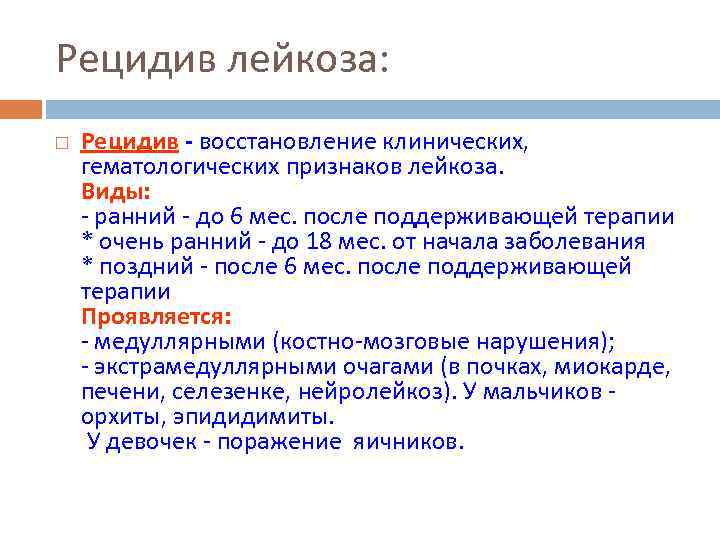 Рецидив лейкоза:

Рецидив - восстановление клинических, гематологических признаков лейкоза.
Виды:
- ранний - до 6 мес. после поддерживающей терапии
* очень ранний - до 18 мес. от начала заболевания
* поздний - после 6 мес. после поддерживающей терапии
Проявляется:
- медуллярными (костно-мозговые нарушения);
- экстрамедуллярными очагами (в почках, миокарде, печени, селезенке, нейролейкоз). У мальчиков - орхиты, эпидидимиты.
У девочек - поражение яичников.